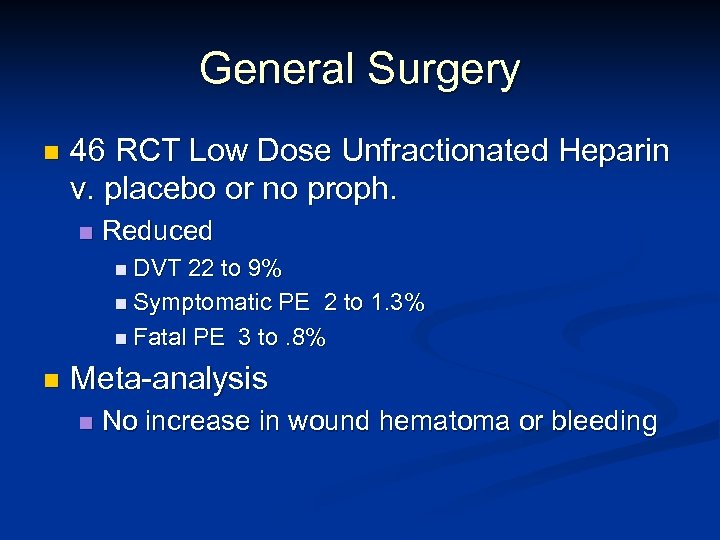 General Surgery

46 RCT Low Dose Unfractionated Heparin v. placebo or no proph.

Reduced

DVT 22 to 9%

Symptomatic PE 2 to 1.3%

Fatal PE 3 to .8%

Meta-analysis

No increase in wound hematoma or bleeding